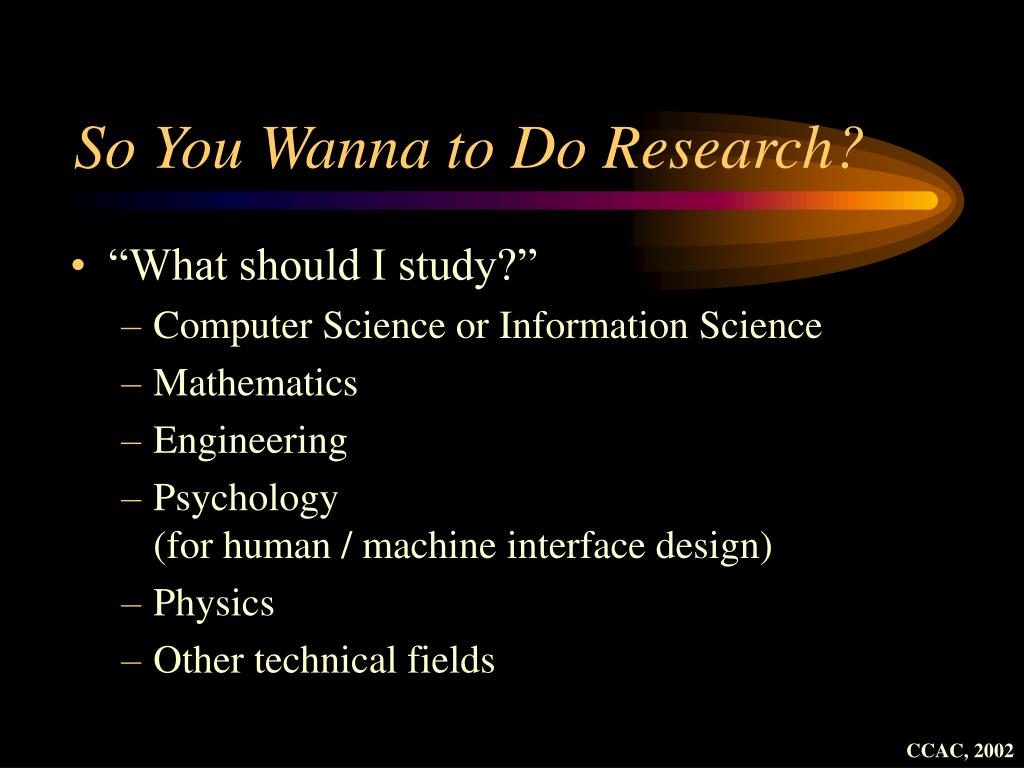 So You Wanna to Do Research?

• “What should I study?”
– Computer Science or Information Science
– Mathematics
– Engineering
– Psychology (for human / machine interface design)
– Physics
– Other technical fields

CCAC, 2002